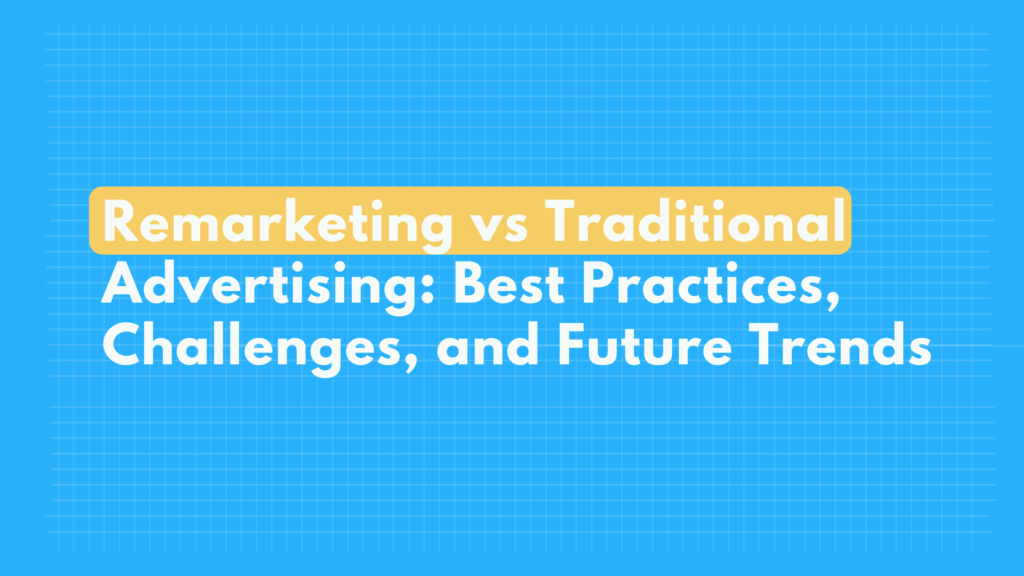 Remarketing vs Traditional Advertising: Best Practices, Challenges, and Future Trends